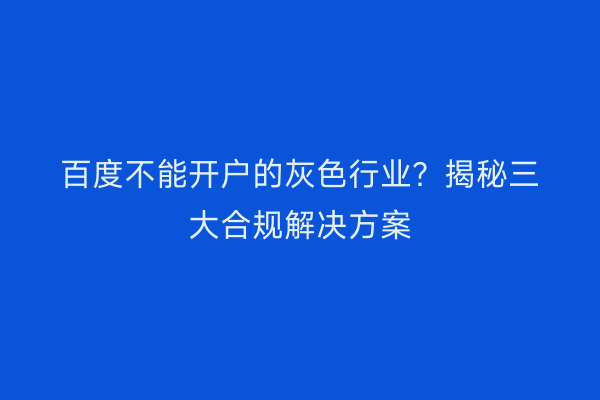 百度不能开户的灰色行业？揭秘三大合规解决方案